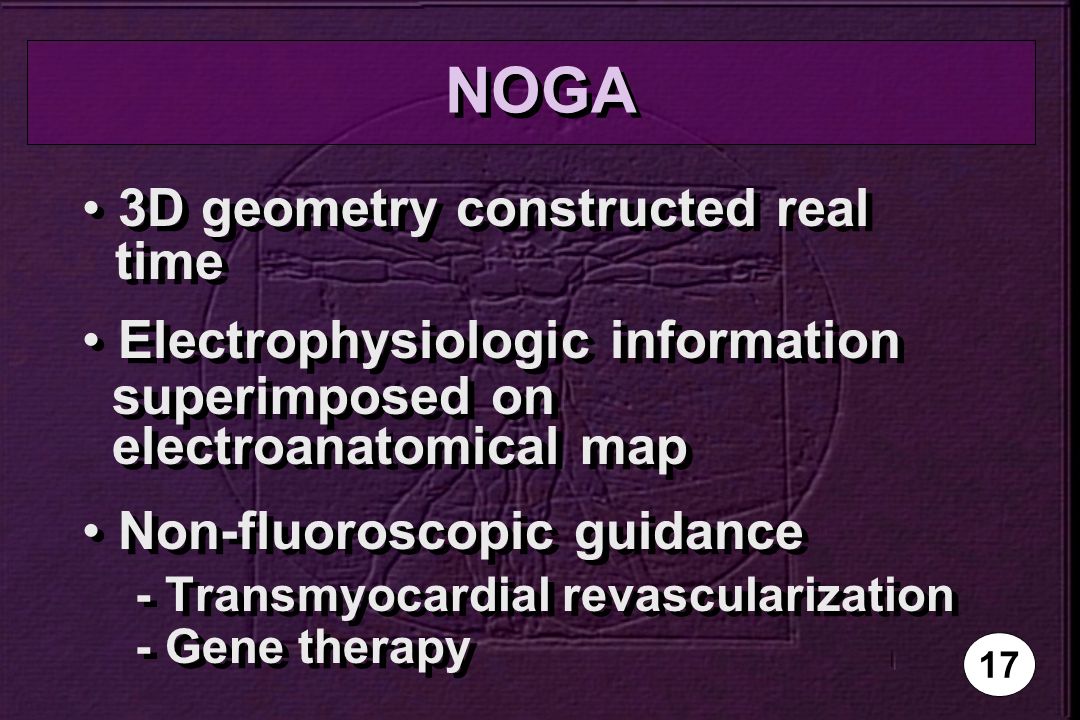 NOGA

• 3D geometry constructed real time

• Electrophysiologic information superimposed on electroanatomical map

• Non-fluoroscopic guidance
- Transmyocardial revascularization
- Gene therapy

17